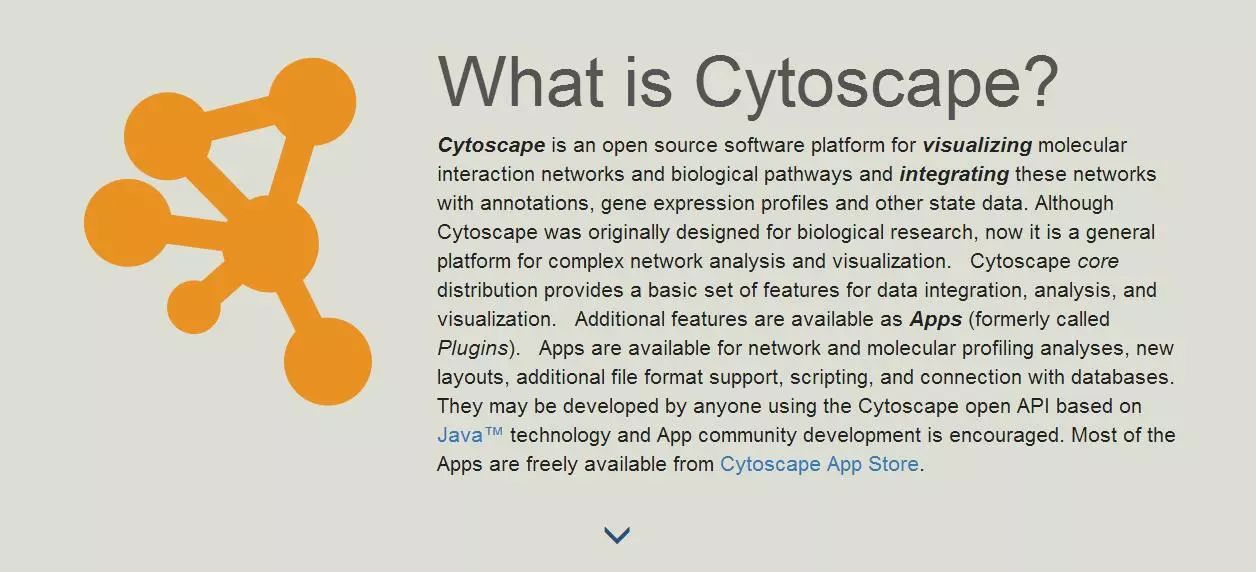 What is Cytoscape?

Cytoscape is an open source software platform for visualizing molecular interaction networks and biological pathways and integrating these networks with annotations, gene expression profiles and other state data. Although Cytoscape was originally designed for biological research, now it is a general platform for complex network analysis and visualization. Cytoscape core distribution provides a basic set of features for data integration, analysis, and visualization. Additional features are available as Apps (formerly called Plugins). Apps are available for network and molecular profiling analyses, new layouts, additional file format support, scripting, and connection with databases. They may be developed by anyone using the Cytoscape open API based on Java™ technology and App community development is encouraged. Most of the Apps are freely available from Cytoscape App Store.